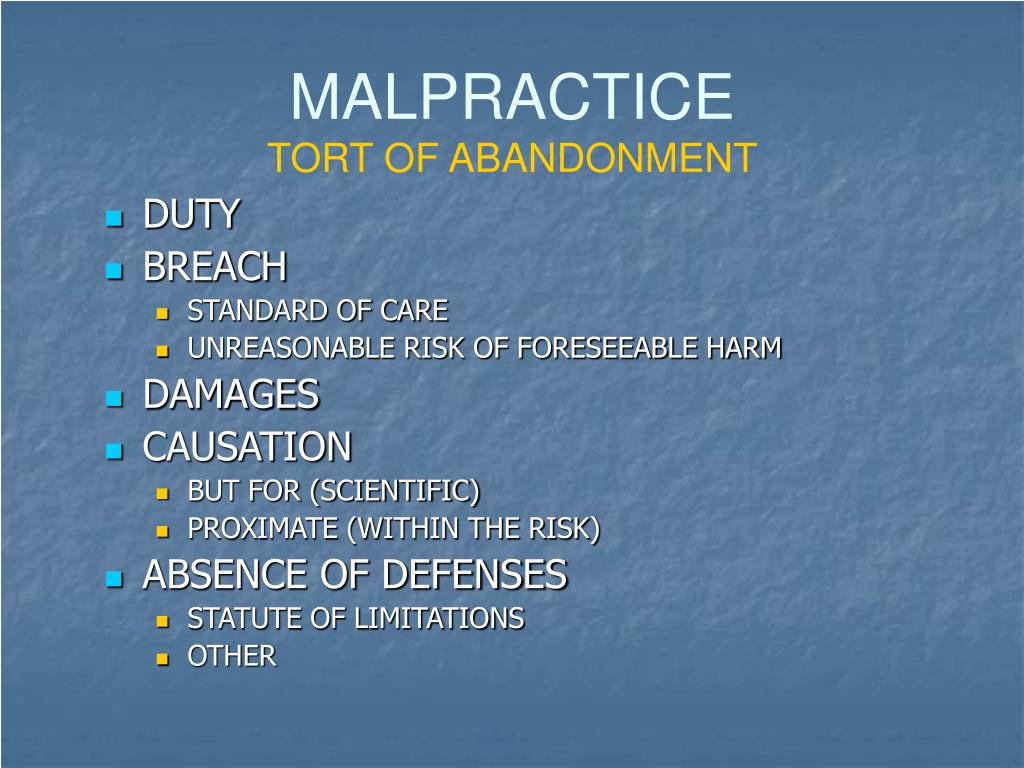 MALPRACTICE
TORT OF ABANDONMENT

- DUTY
- BREACH
  - STANDARD OF CARE
  - UNREASONABLE RISK OF FORESEEABLE HARM
- DAMAGES
- CAUSATION
  - BUT FOR (SCIENTIFIC)
  - PROXIMATE (WITHIN THE RISK)
- ABSENCE OF DEFENSES
  - STATUTE OF LIMITATIONS
  - OTHER